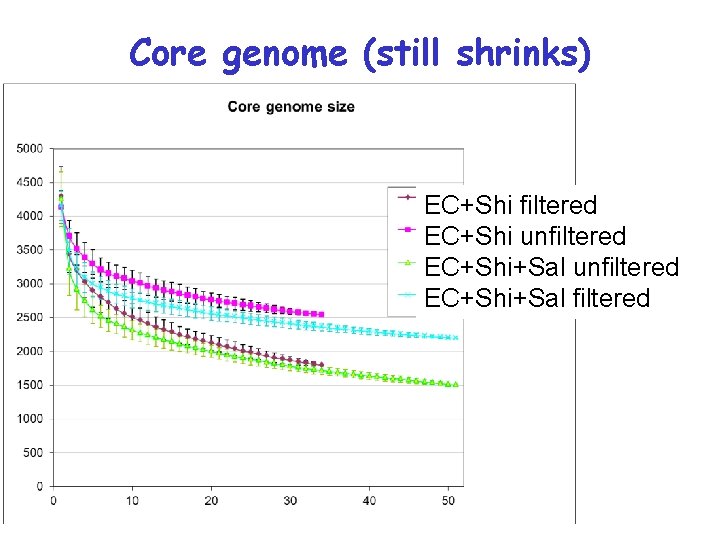 Core genome (still shrinks)

Core genome size

5000
4500
4000
3500
3000
2500
2000
1500
1000
500
0

0 10 20 30 40 50

EC+Shi filtered
EC+Shi unfiltered
EC+Shi+Sal unfiltered
EC+Shi+Sal filtered